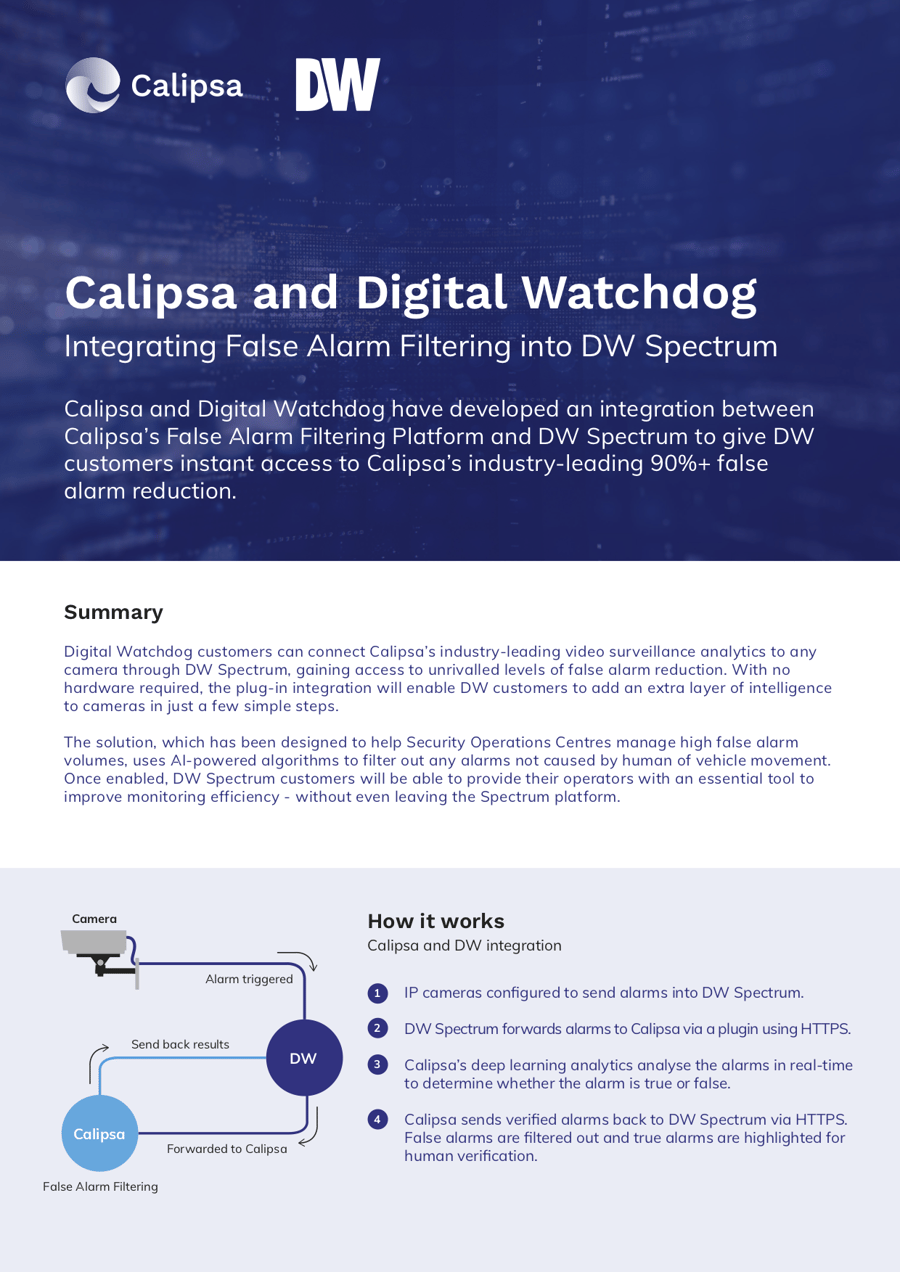 Calipsa DW

Calipsa and Digital Watchdog

Integrating False Alarm Filtering into DW Spectrum

Calipsa and Digital Watchdog have developed an integration between Calipsa's False Alarm Filtering Platform and DW Spectrum to give DW customers instant access to Calipsa's industry-leading 90%+ false alarm reduction.

Summary

Digital Watchdog customers can connect Calipsa's industry-leading video surveillance analytics to any camera through DW Spectrum, gaining access to unrivalled levels of false alarm reduction. With no hardware required, the plug-in integration will enable DW customers to add an extra layer of intelligence to cameras in just a few simple steps.

The solution, which has been designed to help Security Operations Centres manage high false alarm volumes, uses AI-powered algorithms to filter out any alarms not caused by human of vehicle movement. Once enabled, DW Spectrum customers will be able to provide their operators with an essential tool to improve monitoring efficiency - without even leaving the Spectrum platform.

Camera

Alarm triggered

Send back results

DW

Calipsa

Forwarded to Calipsa

False Alarm Filtering

How it works

Calipsa and DW integration

1 IP cameras configured to send alarms into DW Spectrum.

2 DW Spectrum forwards alarms to Calipsa via a plugin using HTTPS.

3 Calipsa's deep learning analytics analyse the alarms in real-time to determine whether the alarm is true or false.

4 Calipsa sends verified alarms back to DW Spectrum via HTTPS. False alarms are filtered out and true alarms are highlighted for human verification.